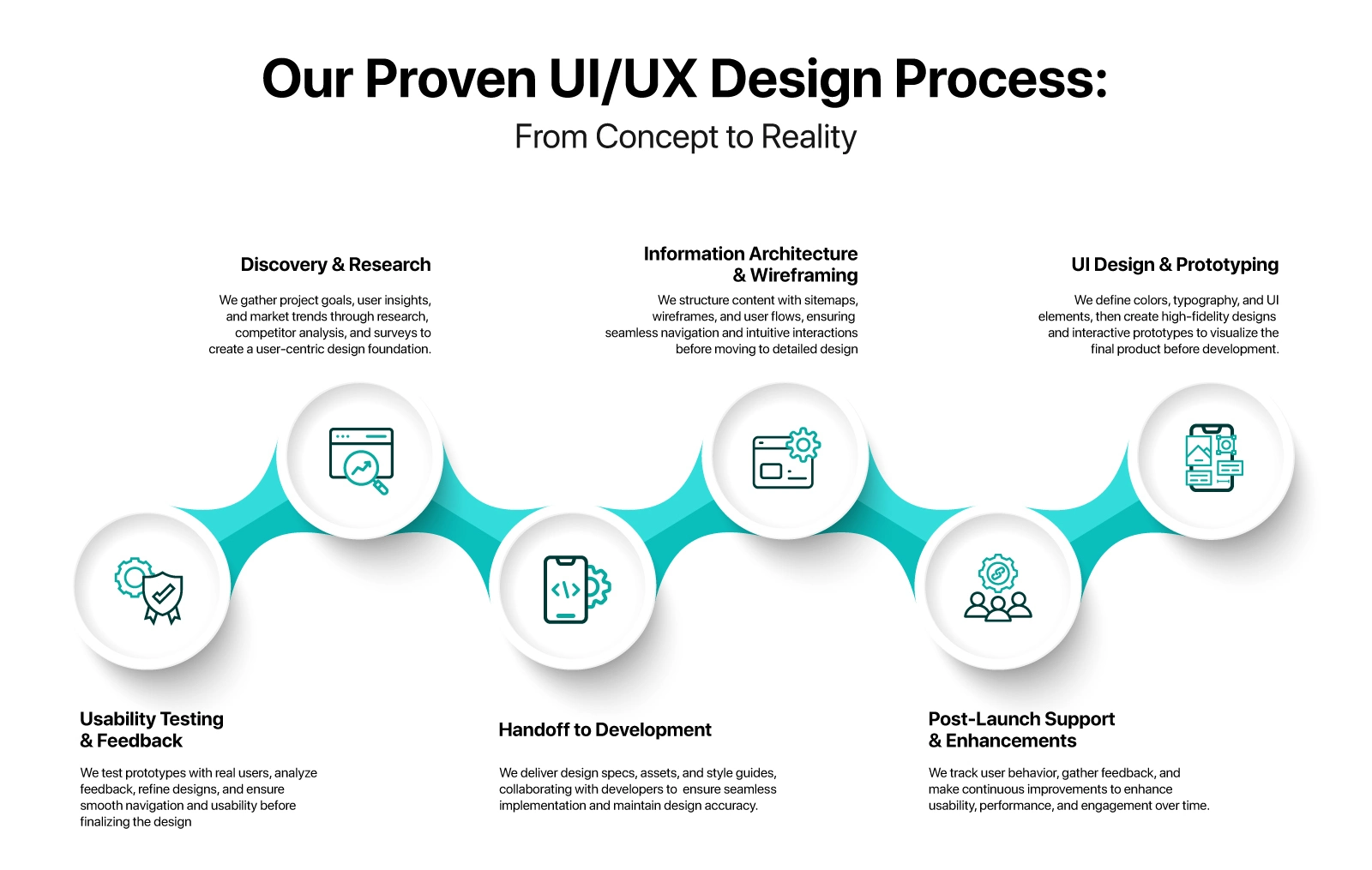 Our Proven UI/UX Design Process:
From Concept to Reality

Discovery & Research

We gather project goals, user insights, and market trends through research, competitor analysis, and surveys to create a user-centric design foundation.

Information Architecture & Wireframing

We structure content with sitemaps, wireframes, and user flows, ensuring seamless navigation and intuitive interactions before moving to detailed design

UI Design & Prototyping

We define colors, typography, and UI elements, then create high-fidelity designs and interactive prototypes to visualize the final product before development.

Usability Testing & Feedback

We test prototypes with real users, analyze feedback, refine designs, and ensure smooth navigation and usability before finalizing the design

Handoff to Development

We deliver design specs, assets, and style guides, collaborating with developers to ensure seamless implementation and maintain design accuracy.

Post-Launch Support & Enhancements

We track user behavior, gather feedback, and make continuous improvements to enhance usability, performance, and engagement over time.